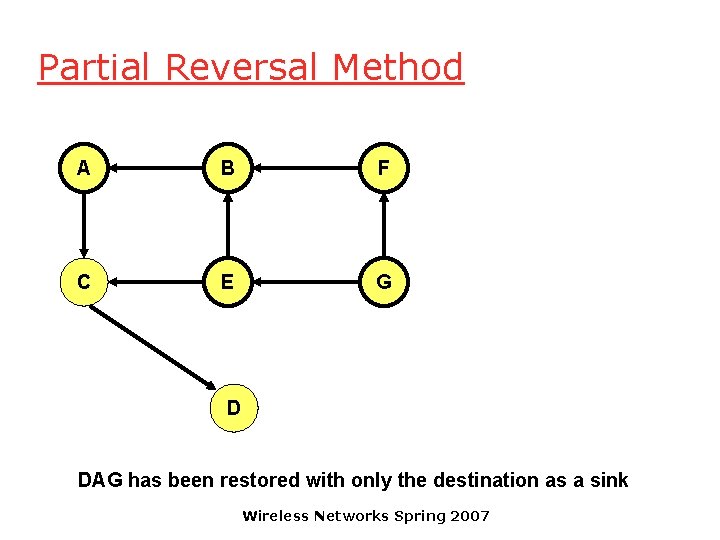 Partial Reversal Method

A
B
F
C
E
G
D

DAG has been restored with only the destination as a sink

Wireless Networks Spring 2007